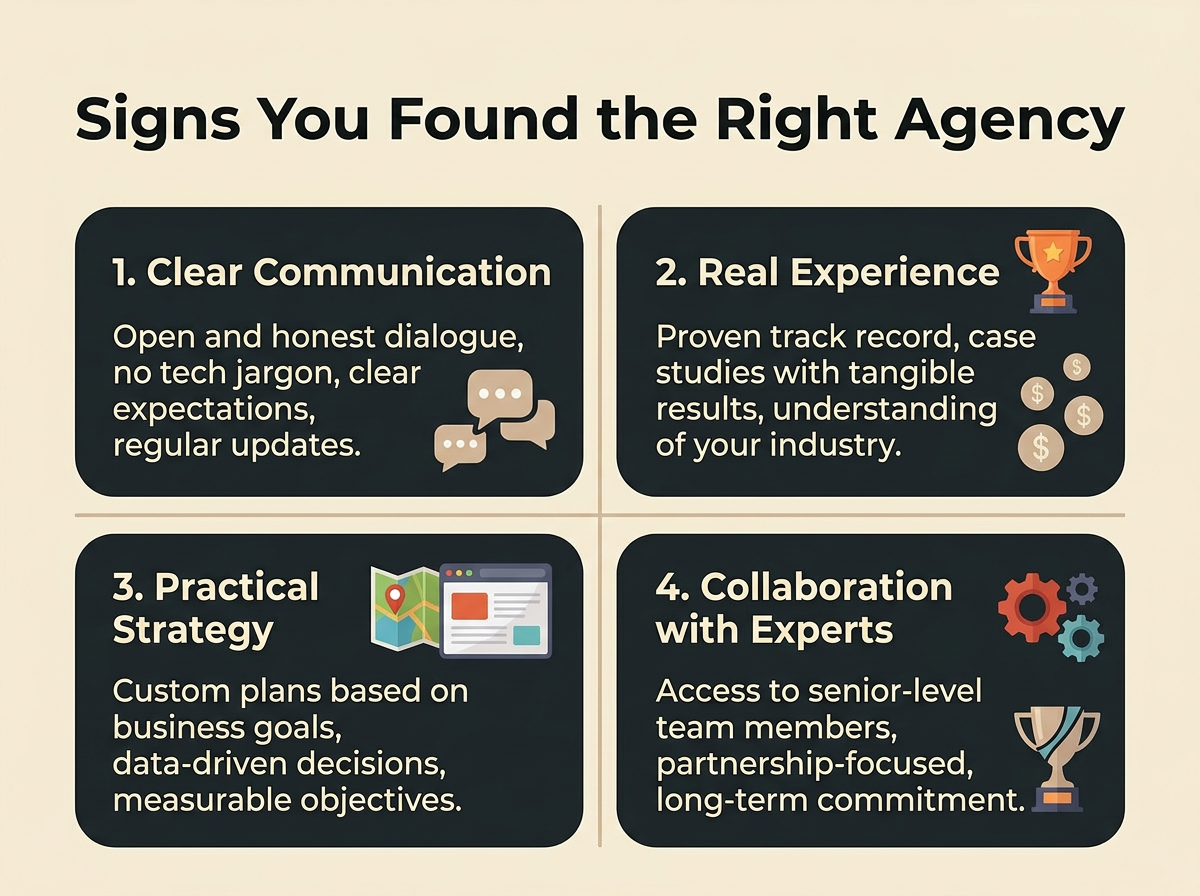 Signs You Found the Right Agency

1. Clear Communication

Open and honest dialogue, no tech jargon, clear expectations, regular updates.

2. Real Experience

Proven track record, case studies with tangible results, understanding of your industry.

$ $ $ $

3. Practical Strategy

Custom plans based on business goals, data-driven decisions, measurable objectives.

4. Collaboration with Experts

Access to senior-level team members, partnership-focused, long-term commitment.